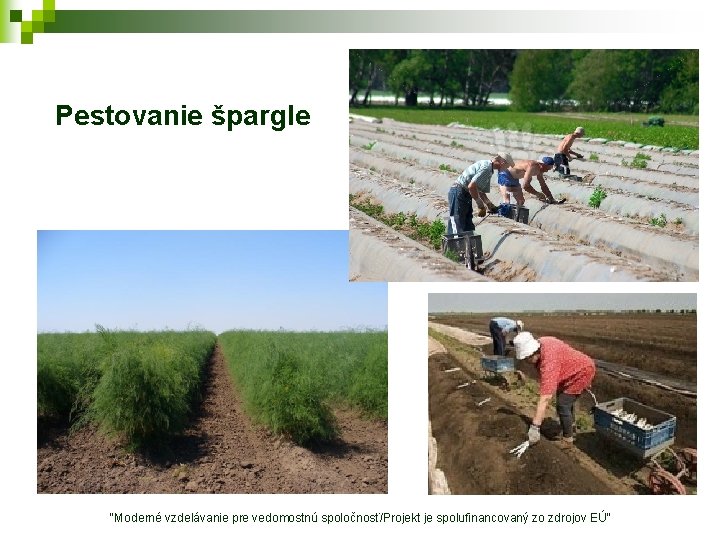 Pestovanie špargle

"Moderné vzdelávanie pre vedomostnú spoločnosť/Projekt je spolufinancovaný zo zdrojov EÚ"